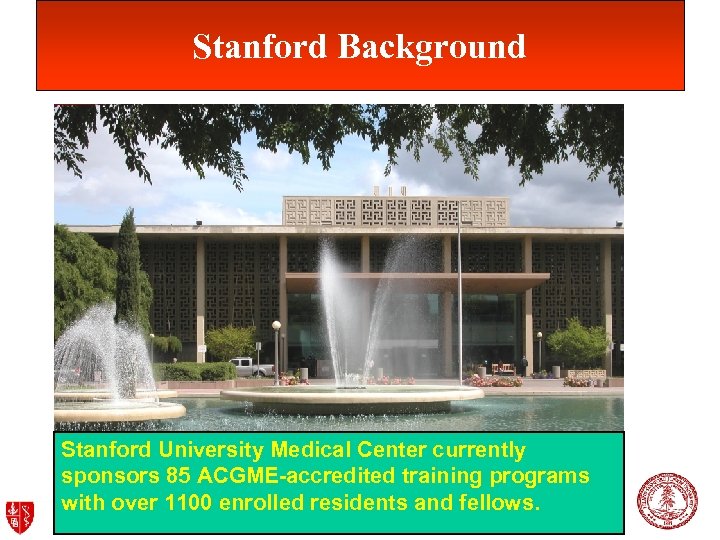 Stanford Background

Stanford University Medical Center currently sponsors 85 ACGME-accredited training programs with over 1100 enrolled residents and fellows.